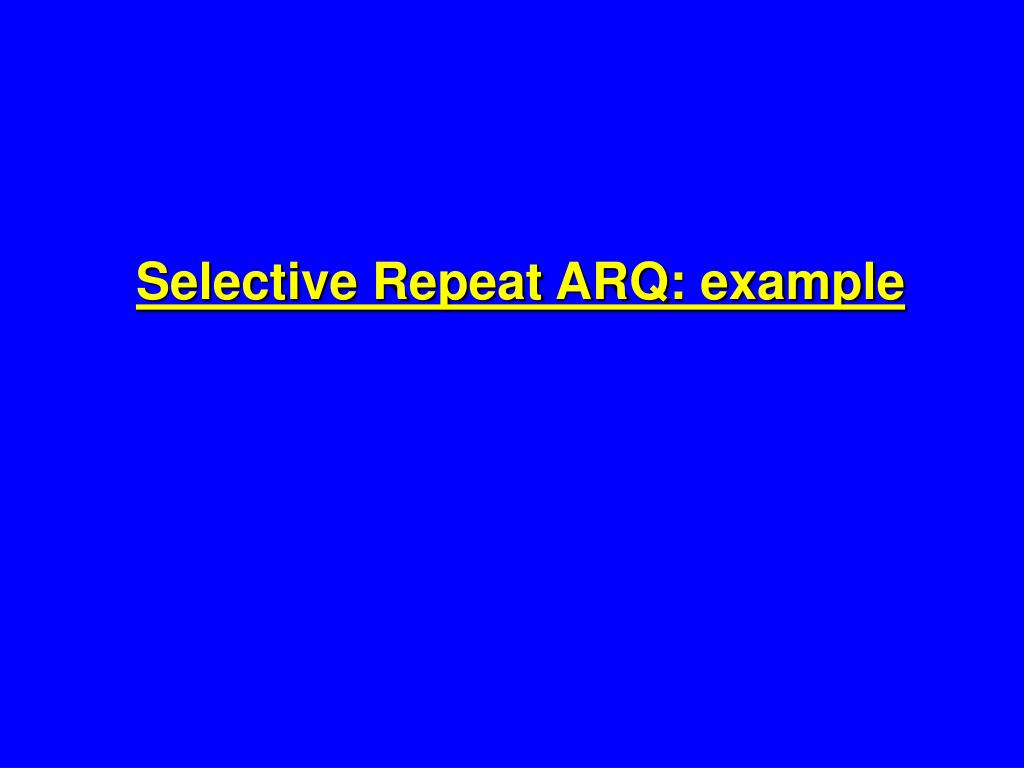 Selective Repeat ARQ: example